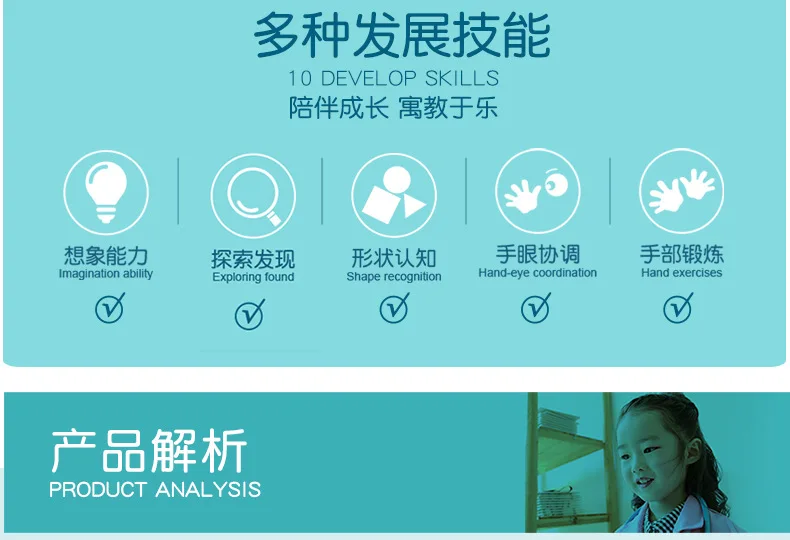 多种发展技能
10 DEVELOP SKILLS
陪伴成长 寓教于乐

想象能力
Imagination ability

探索发现
Exploring found

形状认知
Shape recognition

手眼协调
Hand-eye coordination

手部锻炼
Hand exercises

产品解析
PRODUCT ANALYSIS